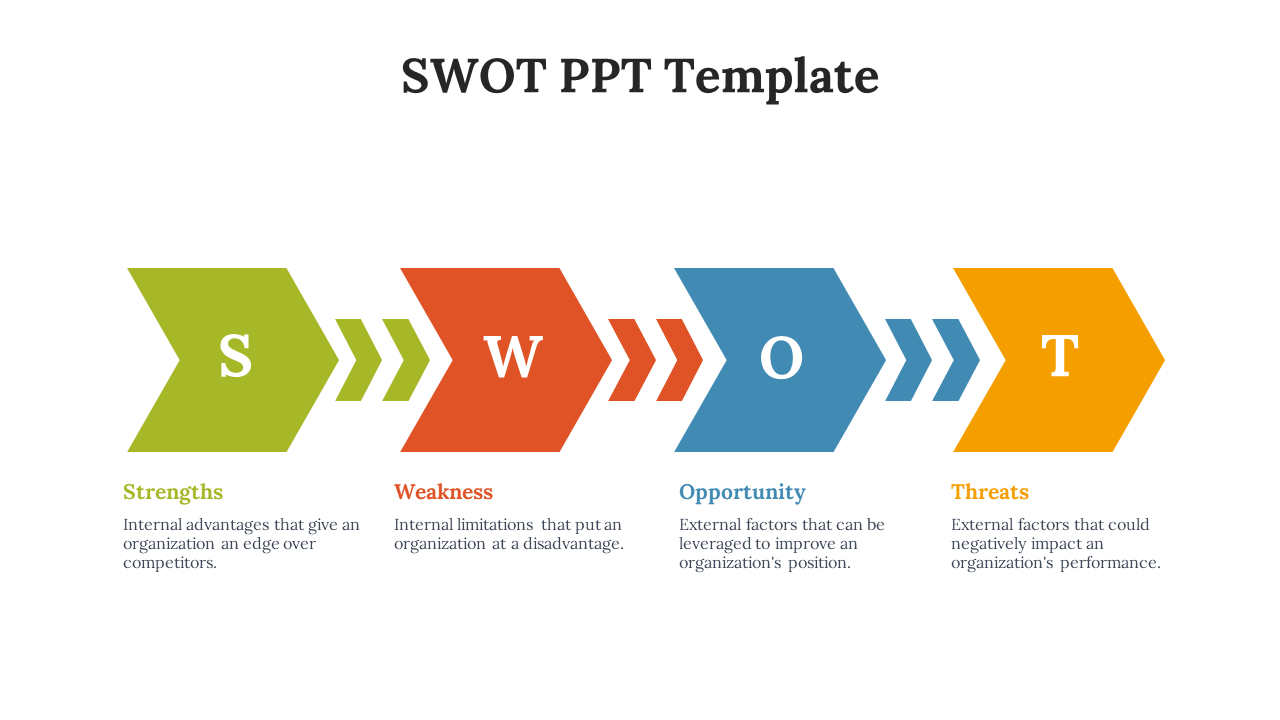 SWOT PPT Template

S

W

O

T

Strengths

Internal advantages that give an organization an edge over competitors.

Weakness

Internal limitations that put an organization at a disadvantage.

Opportunity

External factors that can be leveraged to improve an organization's position.

Threats

External factors that could negatively impact an organization's performance.